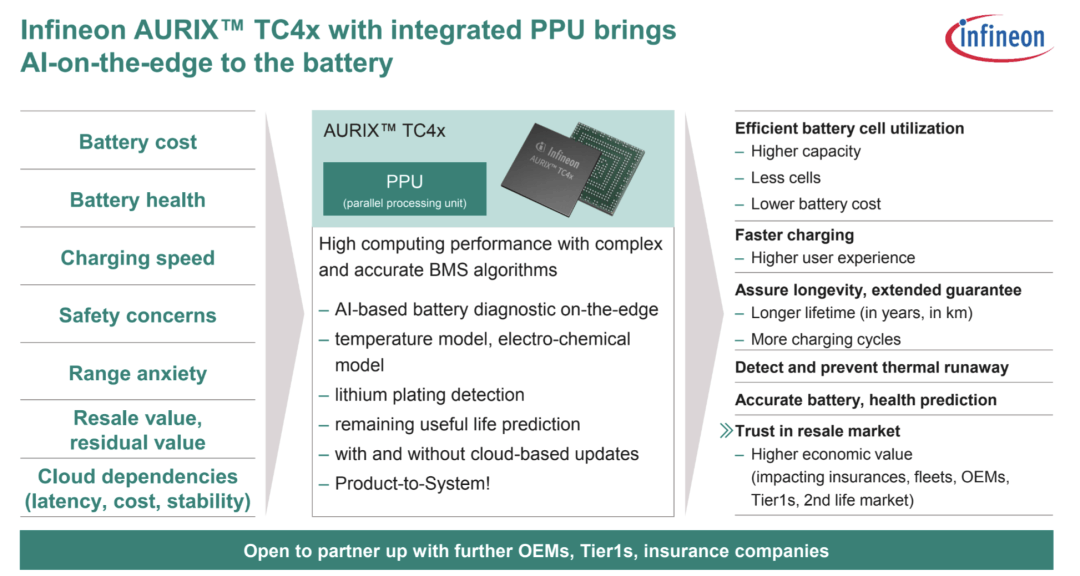 Infineon AURIX™ TC4x with integrated PPU brings AI-on-the-edge to the battery

infineon

Battery cost

Battery health

Charging speed

Safety concerns

Range anxiety

Resale value, residual value

Cloud dependencies (latency, cost, stability)

AURIX™ TC4x

PPU
(parallel processing unit)

Infineon
AURIX™ TC4x

High computing performance with complex and accurate BMS algorithms

– AI-based battery diagnostic on-the-edge
– temperature model, electro-chemical model
– lithium plating detection
– remaining useful life prediction
– with and without cloud-based updates
– Product-to-System!

Efficient battery cell utilization
– Higher capacity
– Less cells
– Lower battery cost

Faster charging
– Higher user experience

Assure longevity, extended guarantee
– Longer lifetime (in years, in km)
– More charging cycles

Detect and prevent thermal runaway

Accurate battery, health prediction

Trust in resale market
– Higher economic value (impacting insurances, fleets, OEMs, Tier1s, 2nd life market)

Open to partner up with further OEMs, Tier1s, insurance companies